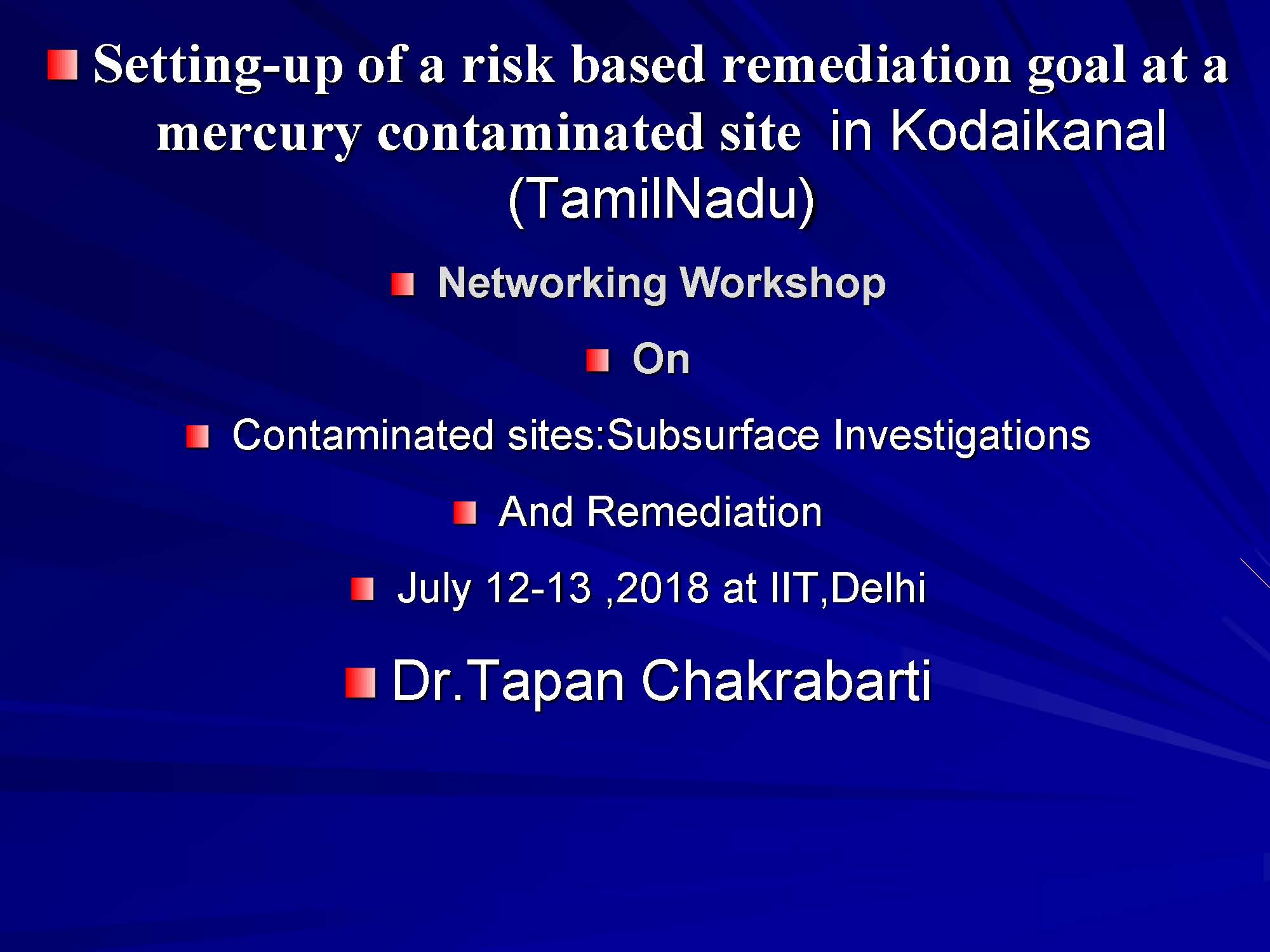 Setting-up of a risk based remediation goal at a mercury contaminated site in Kodaikanal (TamilNadu)

Networking Workshop

On

Contaminated sites:Subsurface Investigations

And Remediation

July 12-13 ,2018 at IIT,Delhi

Dr.Tapan Chakrabarti